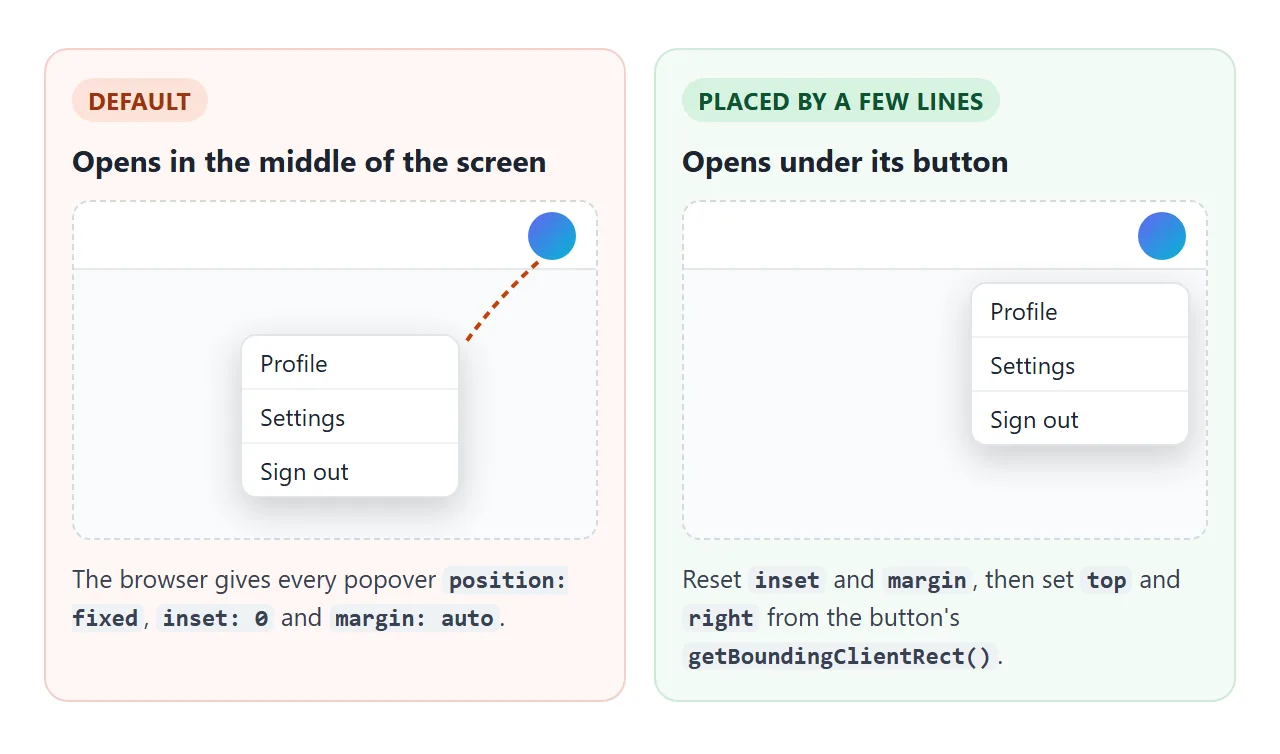 DEFAULT

Opens in the middle of the screen

Profile

Settings

Sign out

The browser gives every popover position: fixed, inset: 0 and margin: auto.

PLACED BY A FEW LINES

Opens under its button

Profile

Settings

Sign out

Reset inset and margin, then set top and right from the button's getBoundingClientRect().